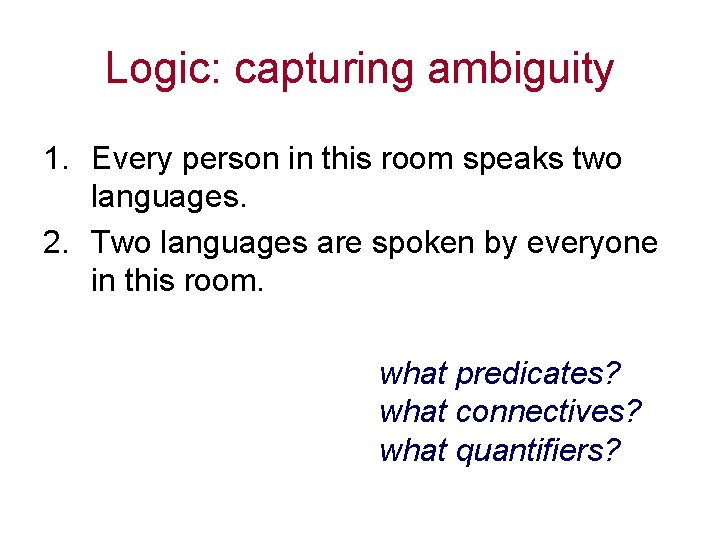 Logic: capturing ambiguity

1. Every person in this room speaks two languages.
2. Two languages are spoken by everyone in this room.

what predicates?
what connectives?
what quantifiers?